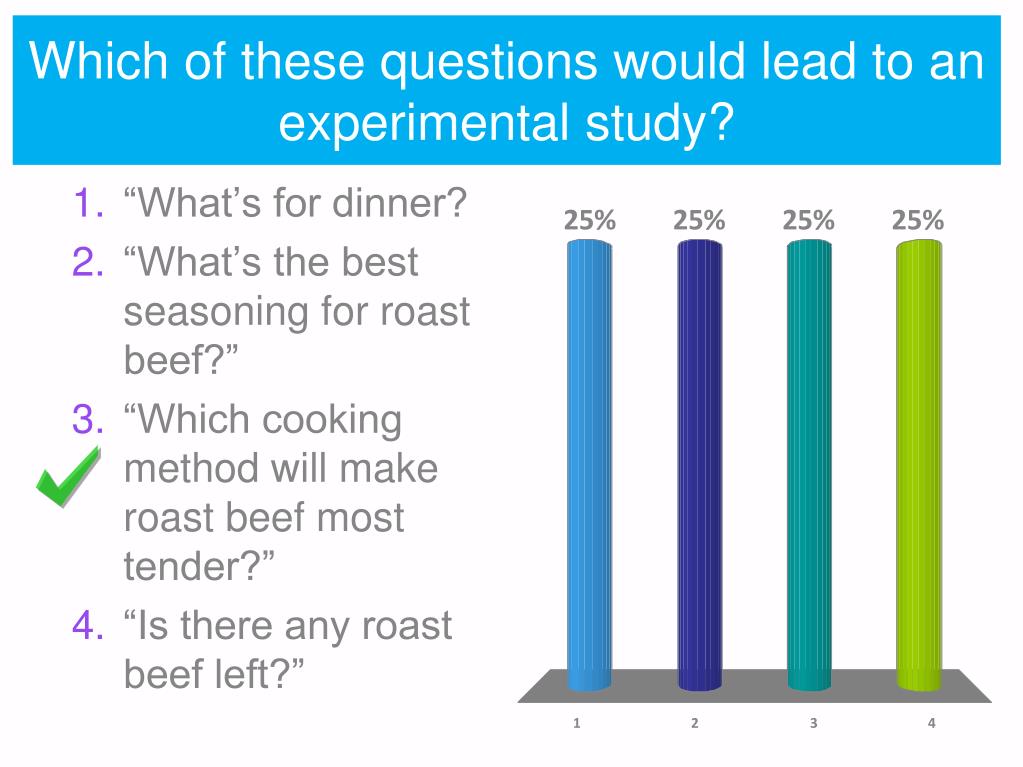 Which of these questions would lead to an experimental study?

1. “What’s for dinner?
2. “What’s the best seasoning for roast beef?”
3. “Which cooking method will make roast beef most tender?”
4. “Is there any roast beef left?”

25%
25%
25%
25%

1
2
3
4